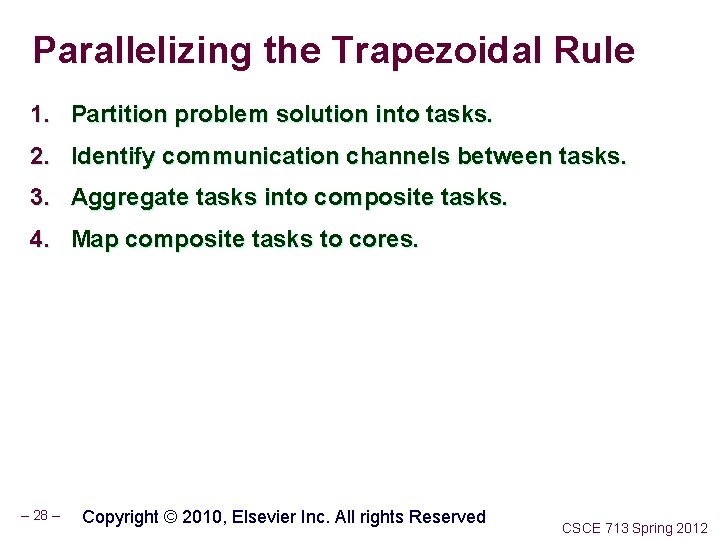 Parallelizing the Trapezoidal Rule

1. Partition problem solution into tasks.
2. Identify communication channels between tasks.
3. Aggregate tasks into composite tasks.
4. Map composite tasks to cores.

– 28 – Copyright © 2010, Elsevier Inc. All rights Reserved

CSCE 713 Spring 2012